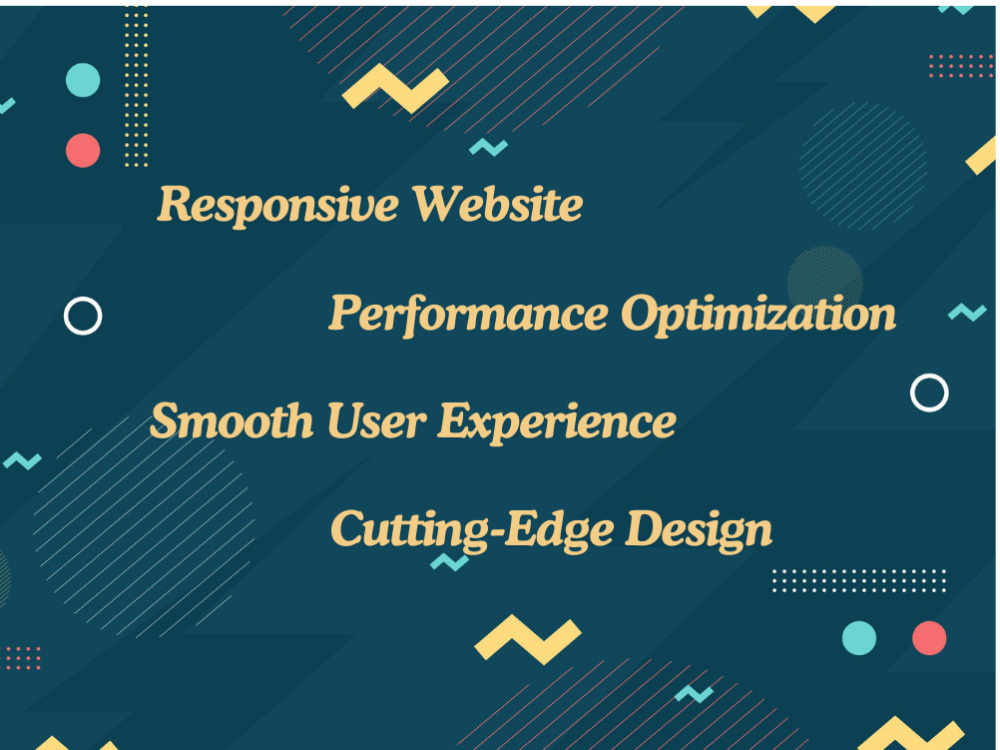 Responsive Website

Performance Optimization

Smooth User Experience

Cutting-Edge Design